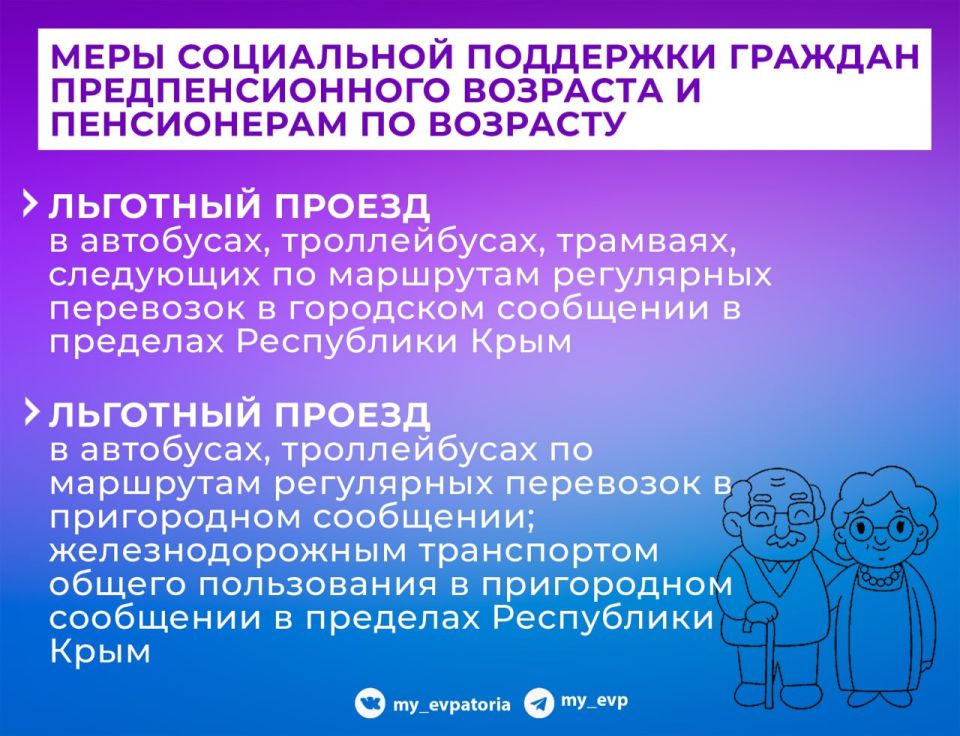 МЕРЫ СОЦИАЛЬНОЙ ПОДДЕРЖКИ ГРАЖДАН ПРЕДПЕНСИОННОГО ВОЗРАСТА И ПЕНСИОНЕРАМ ПО ВОЗРАСТУ

ЛЬГОТНЫЙ ПРОЕЗД
в автобусах, троллейбусах, трамваях, следующих по маршрутам регулярных перевозок в городском сообщении в пределах Республики Крым

ЛЬГОТНЫЙ ПРОЕЗД
в автобусах, троллейбусах по маршрутам регулярных перевозок в пригородном сообщении; железнодорожным транспортом общего пользования в пригородном сообщении в пределах Республики Крым

my_evpatoria my_evp